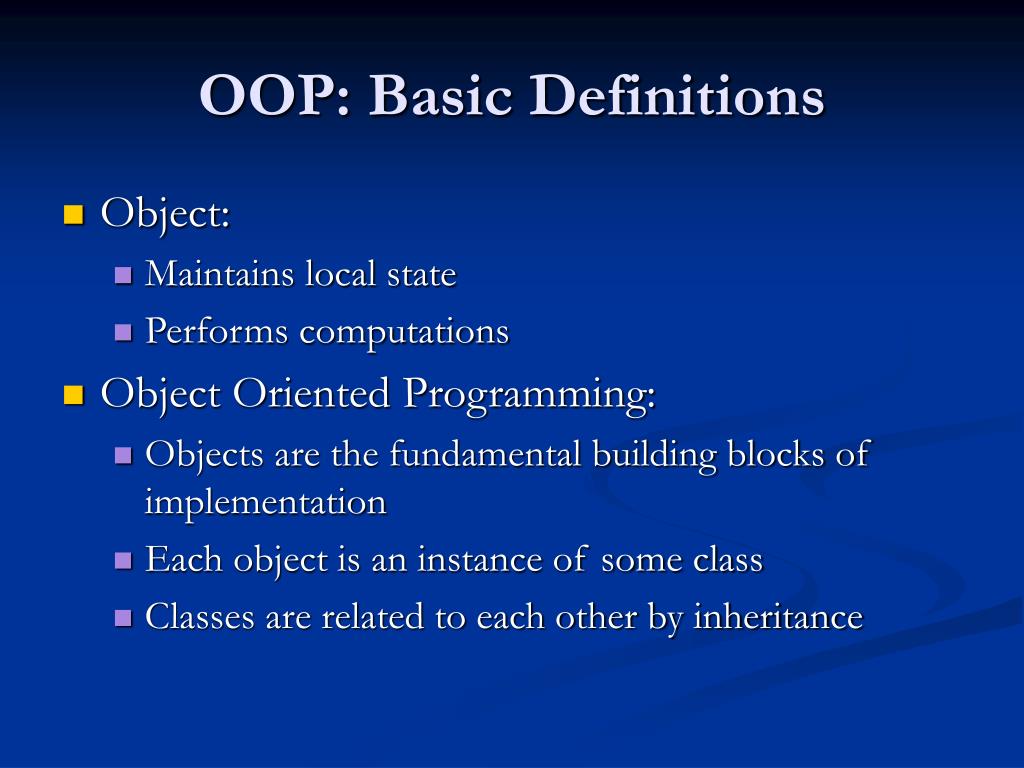 OOP: Basic Definitions

Object:
Maintains local state
Performs computations

Object Oriented Programming:
Objects are the fundamental building blocks of implementation
Each object is an instance of some class
Classes are related to each other by inheritance